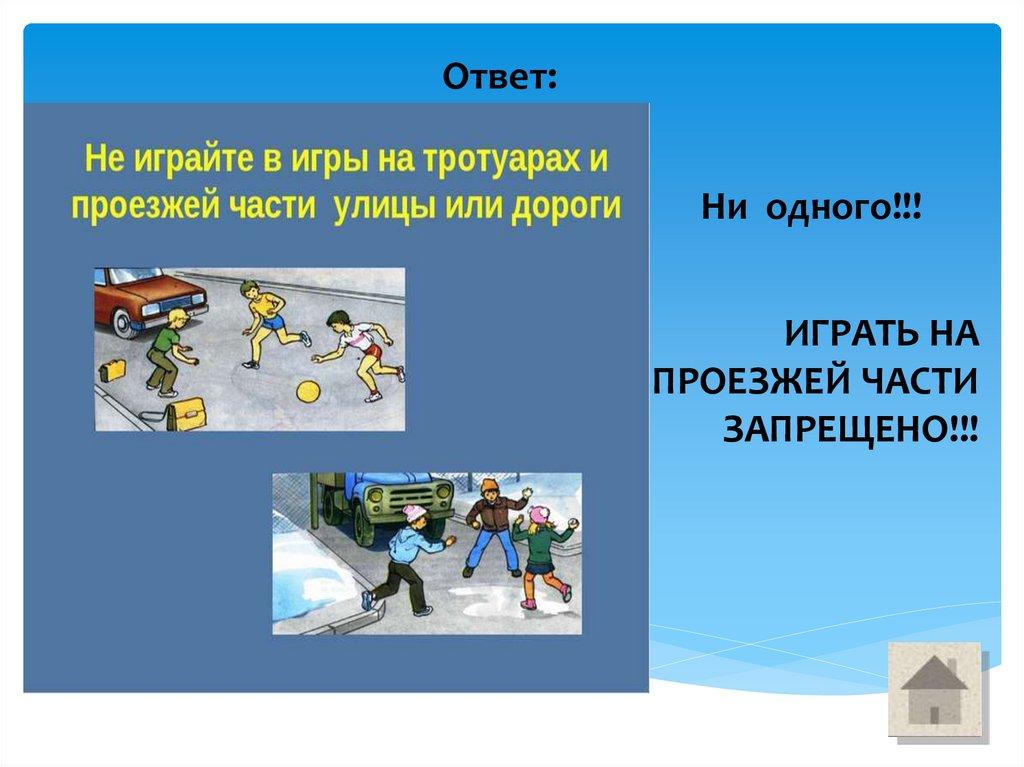 Ответ:

Не играйте в игры на тротуарах и проезжей части улицы или дороги

Ни одного!!!

ИГРАТЬ НА ПРОЕЗЖЕЙ ЧАСТИ ЗАПРЕЩЕНО!!!